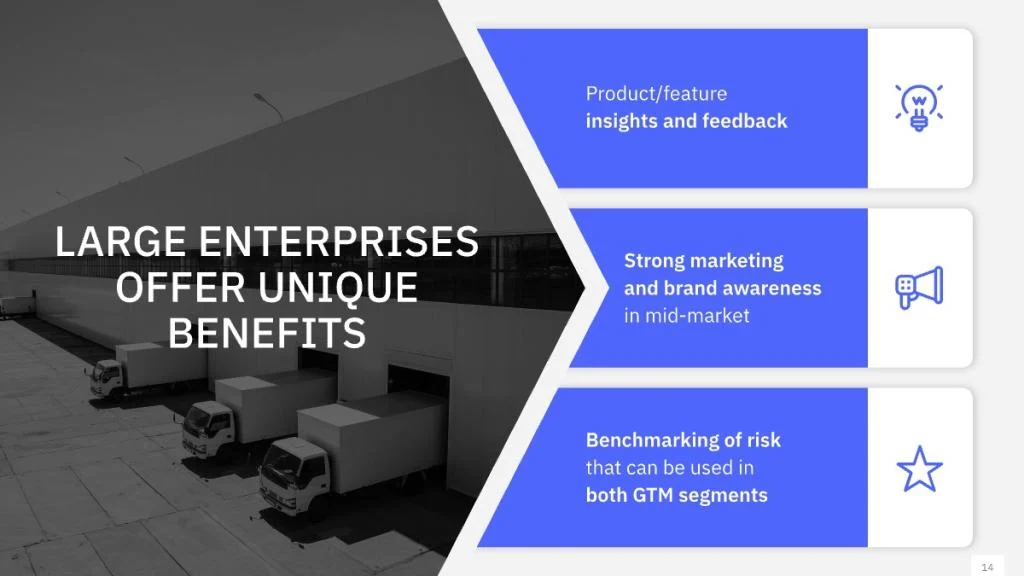 LARGE ENTERPRISES OFFER UNIQUE BENEFITS

Product/feature insights and feedback

Strong marketing and brand awareness in mid-market

Benchmarking of risk that can be used in both GTM segments

14